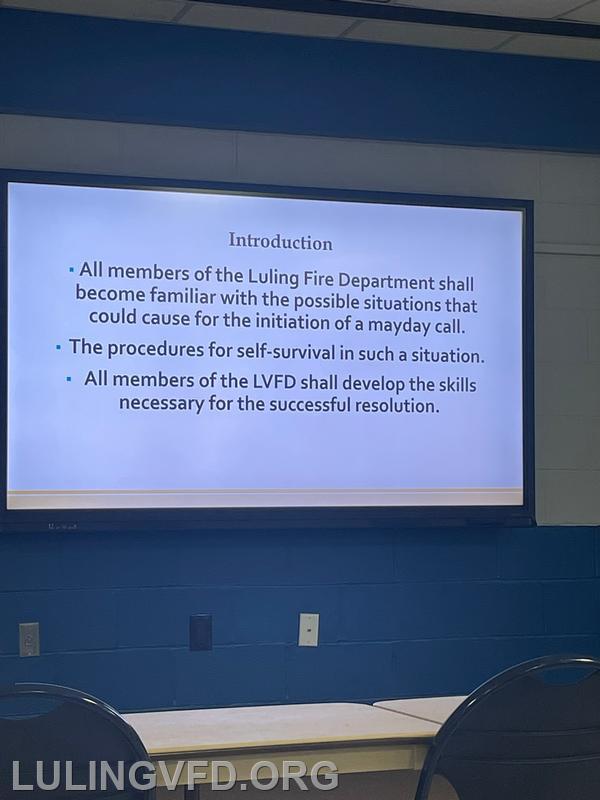 Introduction

▪ All members of the Luling Fire Department shall become familiar with the possible situations that could cause for the initiation of a mayday call.

▪ The procedures for self-survival in such a situation.

▪ All members of the LVFD shall develop the skills necessary for the successful resolution.

LULINGVFD.ORG